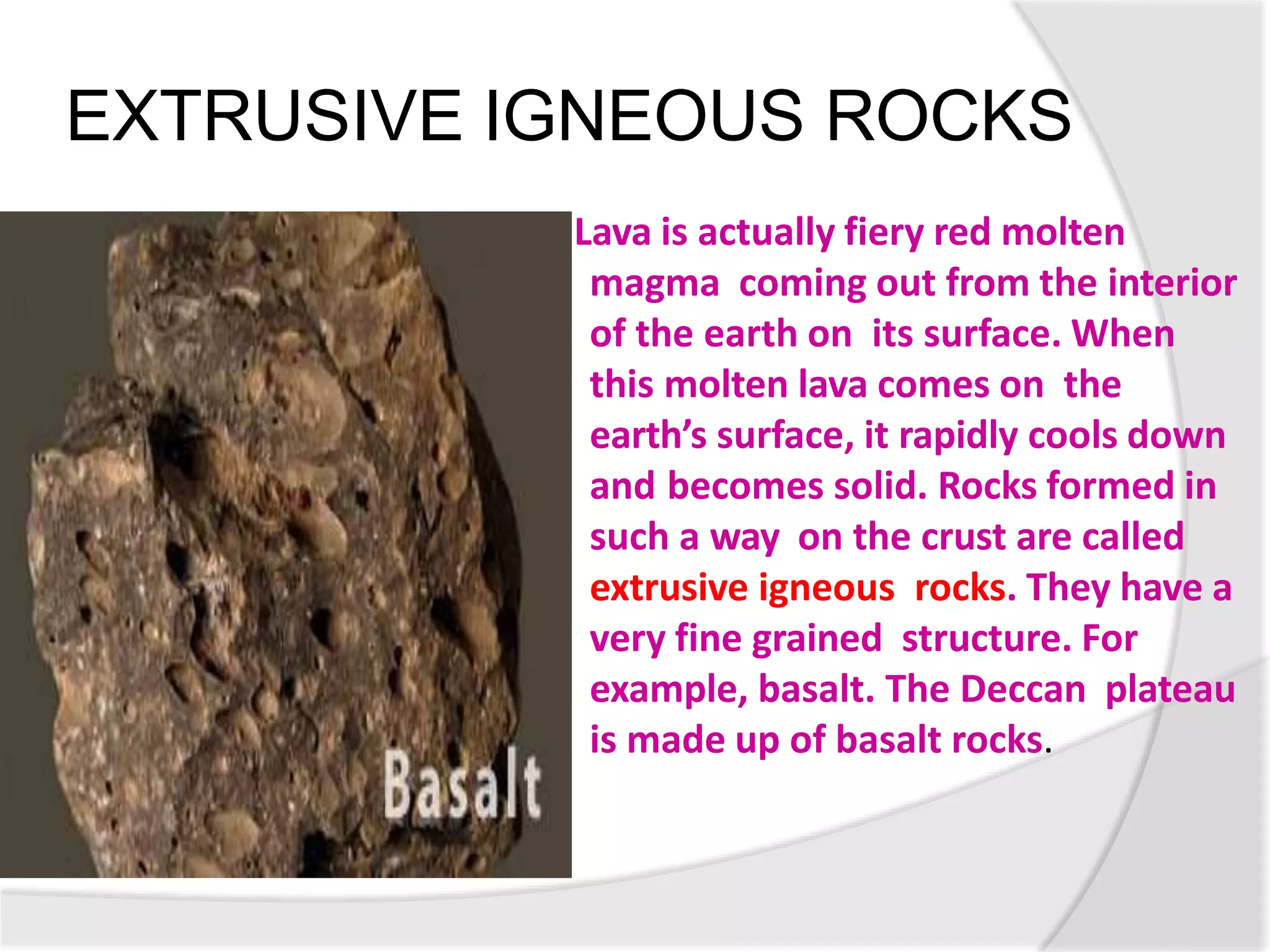 EXTRUSIVE IGNEOUS ROCKS

Basalt

Lava is actually fiery red molten magma coming out from the interior of the earth on its surface. When this molten lava comes on the earth's surface, it rapidly cools down and becomes solid. Rocks formed in such a way on the crust are called extrusive igneous rocks. They have a very fine grained structure. For example, basalt. The Deccan plateau is made up of basalt rocks.